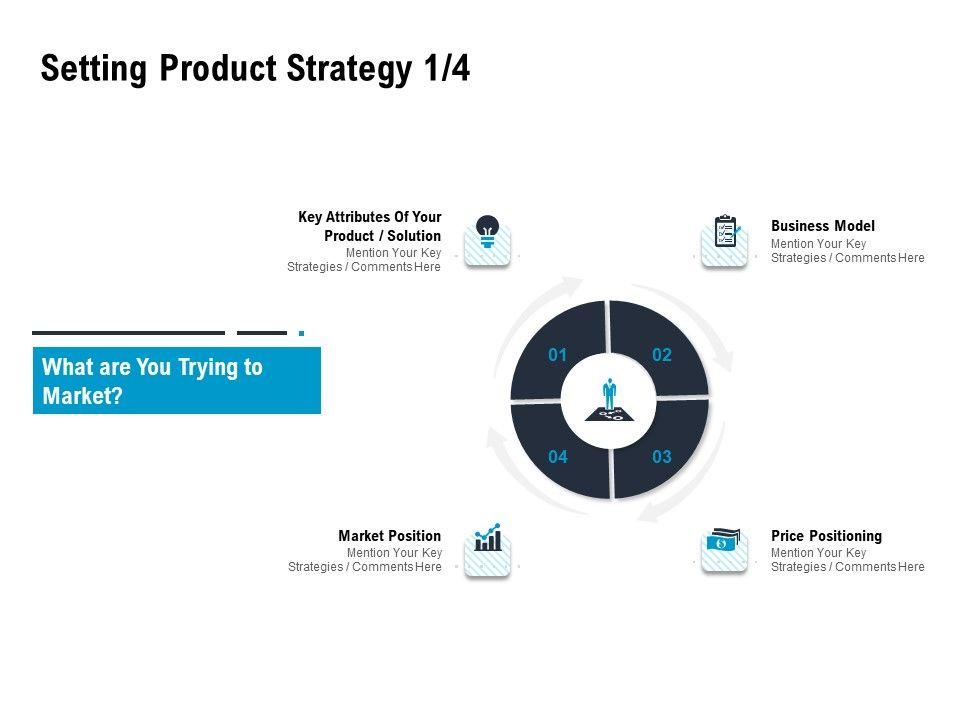 Setting Product Strategy 1/4

What are You Trying to Market?

Key Attributes Of Your Product / Solution
Mention Your Key Strategies / Comments Here

Business Model
Mention Your Key Strategies / Comments Here

01

02

04

03

Market Position
Mention Your Key Strategies / Comments Here

Price Positioning
Mention Your Key Strategies / Comments Here